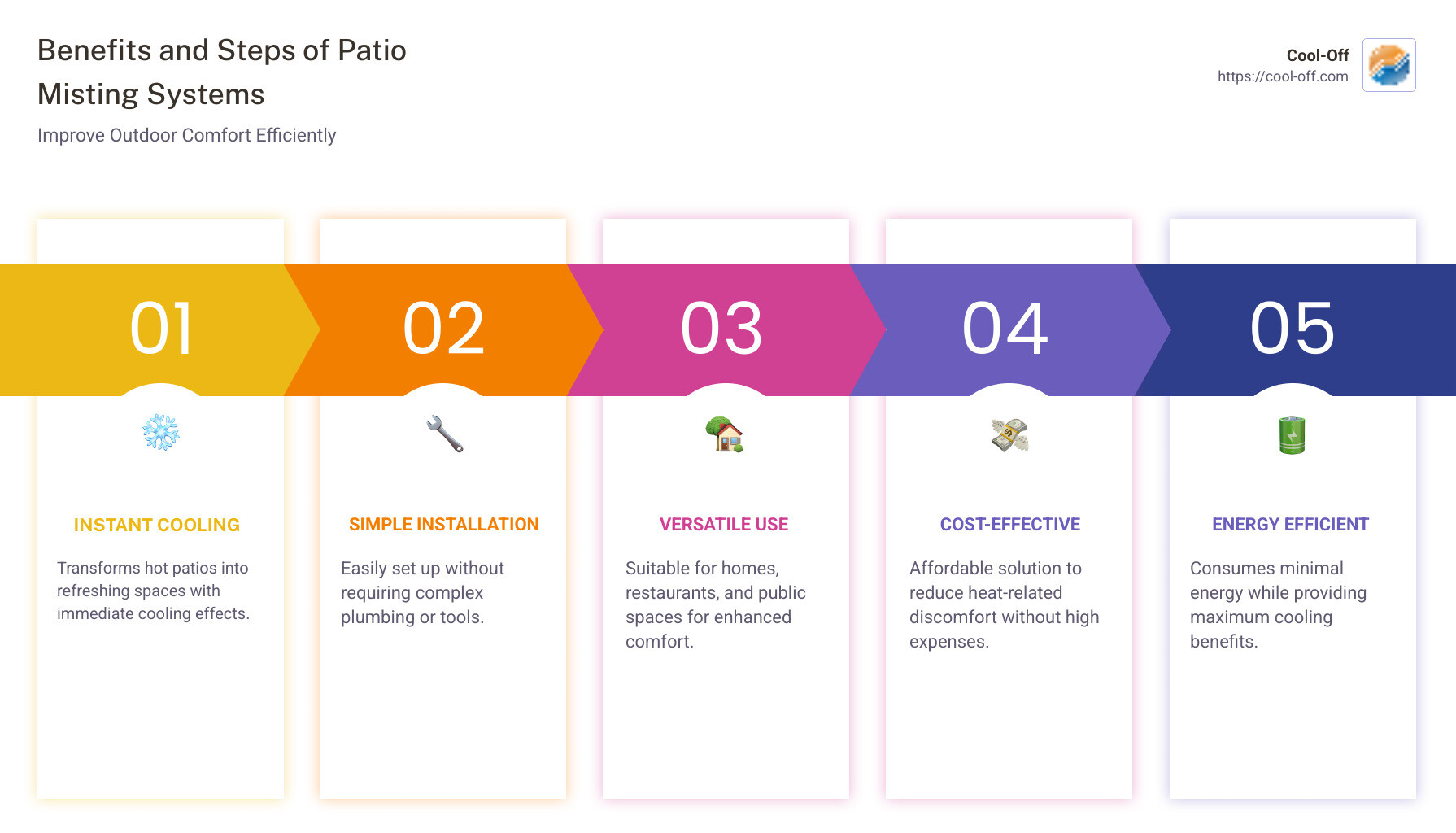 Benefits and Steps of Patio Misting Systems

Improve Outdoor Comfort Efficiently

Cool-Off
https://cool-off.com

01

INSTANT COOLING

Transforms hot patios into refreshing spaces with immediate cooling effects.

02

SIMPLE INSTALLATION

Easily set up without requiring complex plumbing or tools.

03

VERSATILE USE

Suitable for homes, restaurants, and public spaces for enhanced comfort.

04

COST-EFFECTIVE

Affordable solution to reduce heat-related discomfort without high expenses.

05

ENERGY EFFICIENT

Consumes minimal energy while providing maximum cooling benefits.